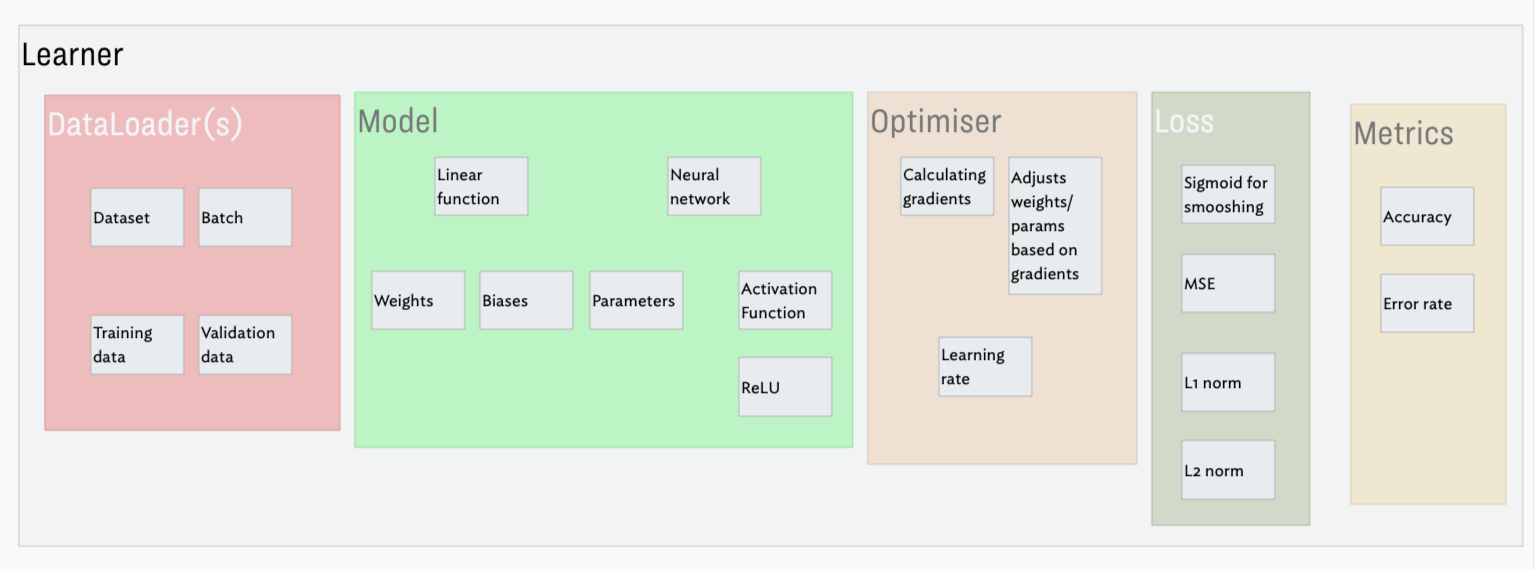 Learner

DataLoader(s)

Dataset

Batch

Training data

Validation data

Model

Linear function

Neural network

Weights

Biases

Parameters

Activation Function

ReLU

Optimiser

Calculating gradients

Adjusts weights/ params based on gradients

Learning rate

Loss

Sigmoid for smooshing

MSE

L1 norm

L2 norm

Metrics

Accuracy

Error rate